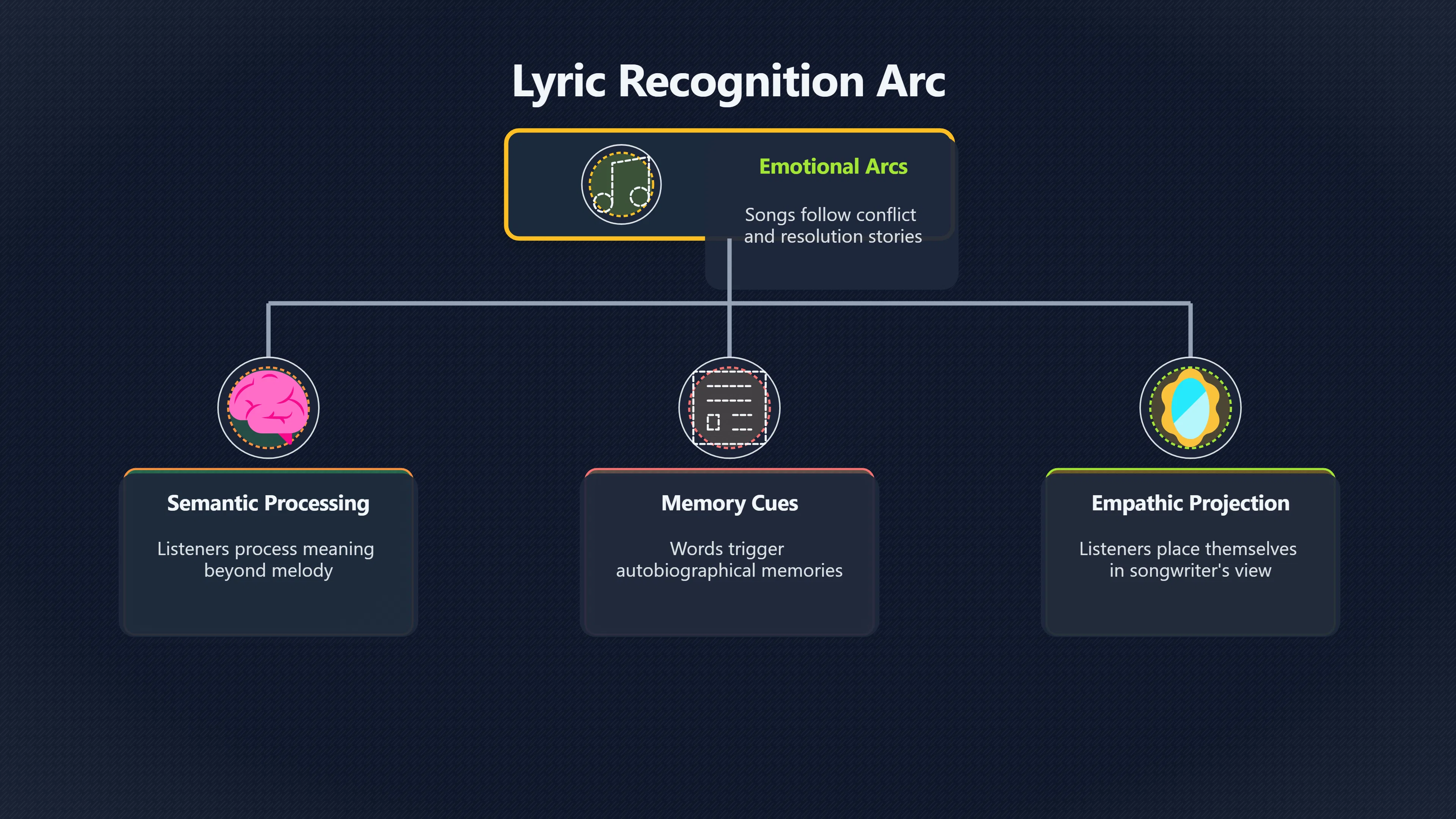 Lyric Recognition Arc

Emotional Arcs

Songs follow conflict and resolution stories

Semantic Processing

Listeners process meaning beyond melody

Memory Cues

Words trigger autobiographical memories

Empathic Projection

Listeners place themselves in songwriter's view